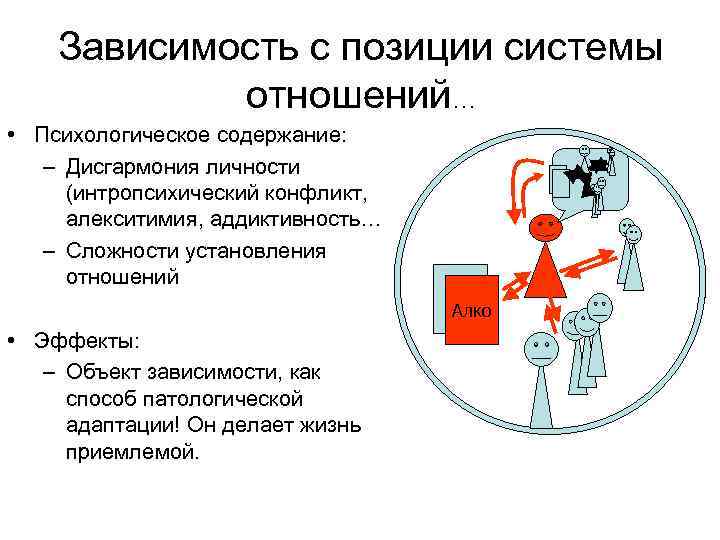 Зависимость с позиции системы отношений…

• Психологическое содержание:
– Дисгармония личности (интропсихический конфликт, алекситимия, аддиктивность…
– Сложности установления отношений

• Эффекты:
– Объект зависимости, как способ патологической адаптации! Он делает жизнь приемлемой.

Алко